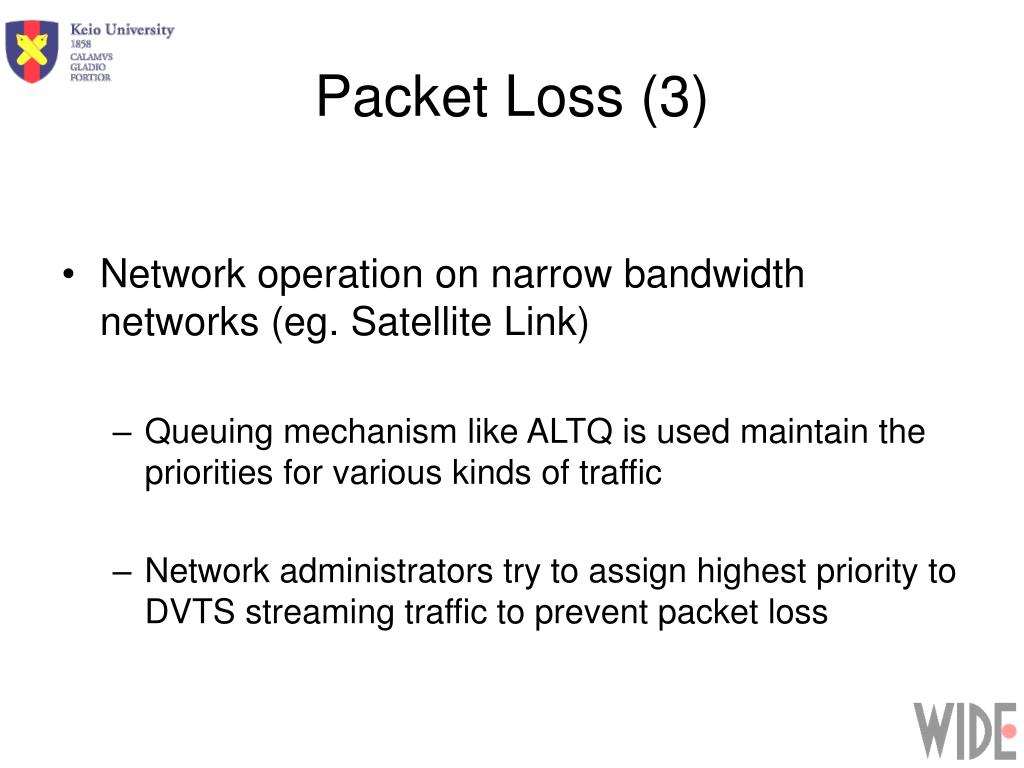 Keio University
1858
CALAMVS
GLADIO
FORTIOR

Packet Loss (3)

• Network operation on narrow bandwidth networks (eg. Satellite Link)

– Queuing mechanism like ALTQ is used maintain the priorities for various kinds of traffic

– Network administrators try to assign highest priority to DVTS streaming traffic to prevent packet loss

WIDE